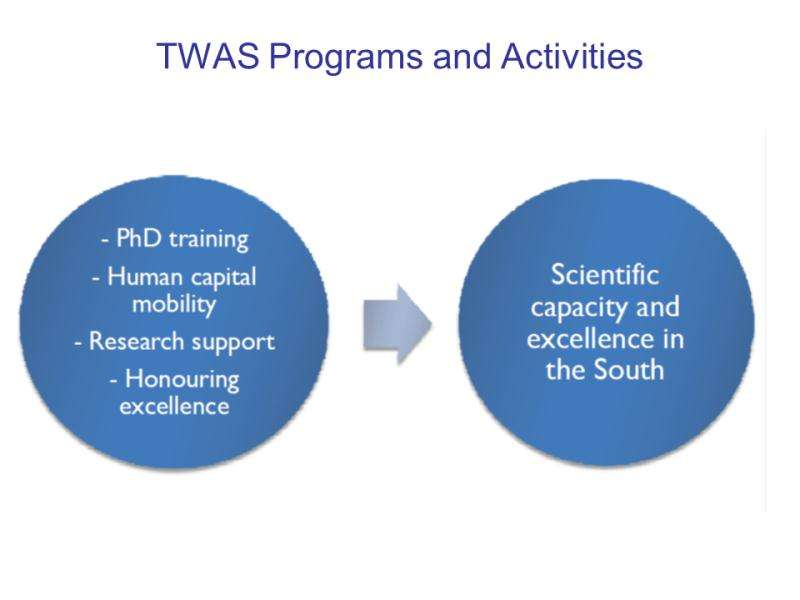 TWAS Programs and Activities

- PhD training
- Human capital mobility
- Research support
- Honouring excellence

Scientific capacity and excellence in the South